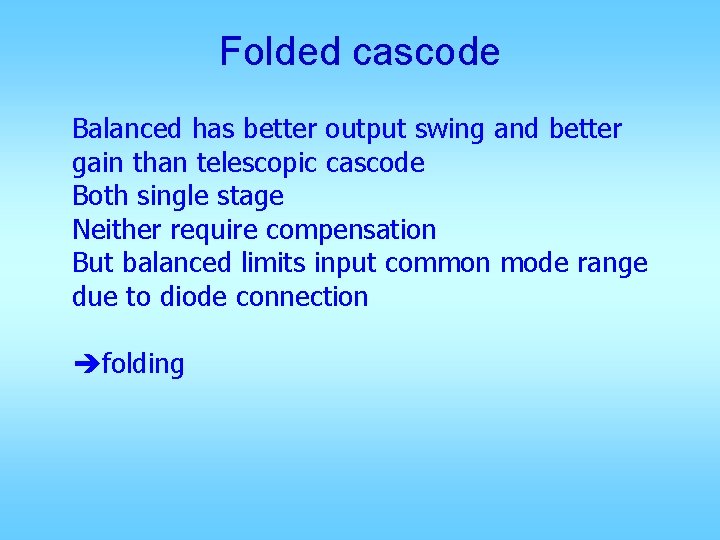 Folded cascode

Balanced has better output swing and better gain than telescopic cascode
Both single stage
Neither require compensation
But balanced limits input common mode range due to diode connection

➔folding